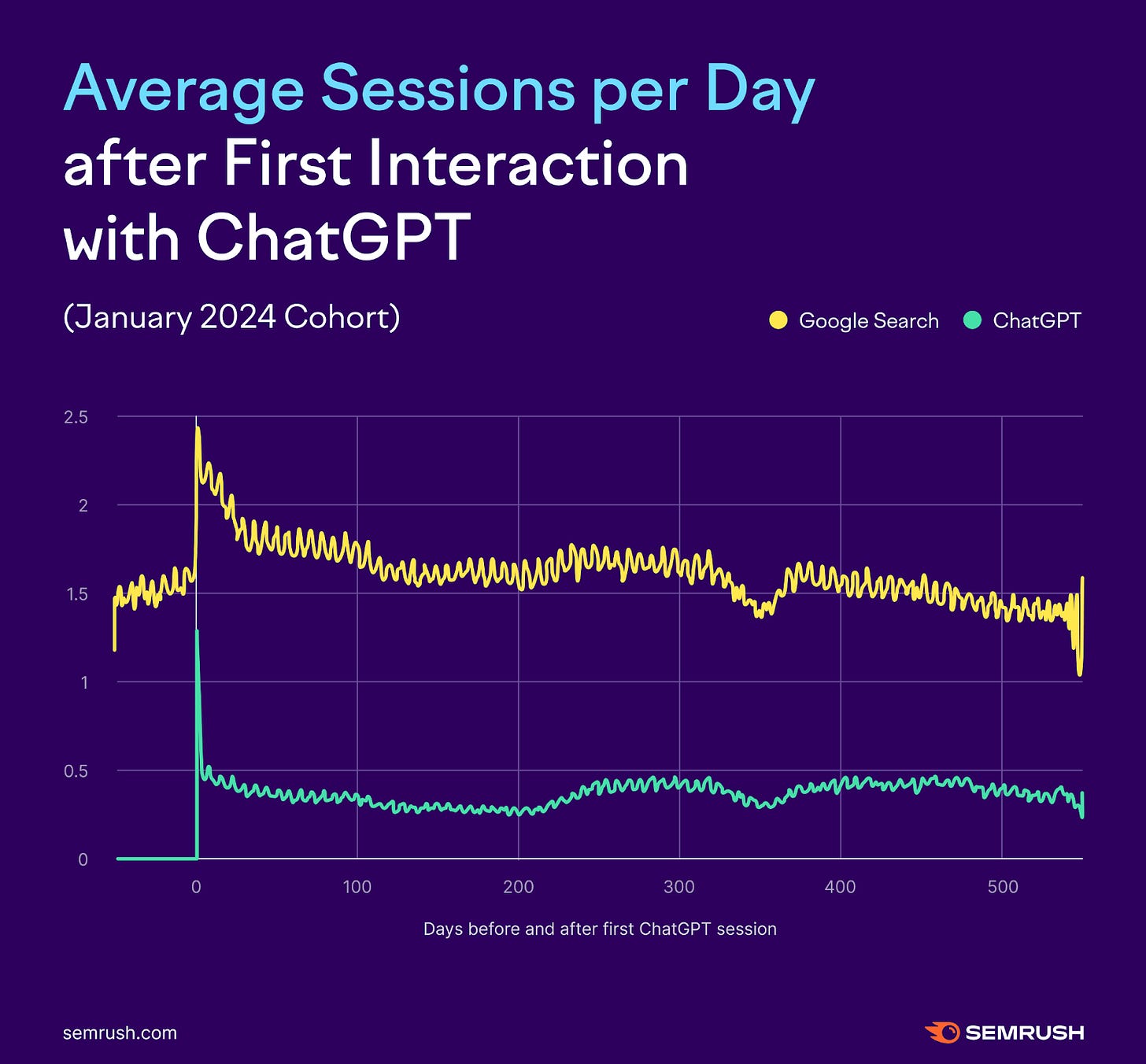 Average Sessions per Day after First Interaction with ChatGPT

(January 2024 Cohort)

Google Search ChatGPT

2.5
2
1.5
1
0.5
0

0 100 200 300 400 500

Days before and after first ChatGPT session

semrush.com

SEMRUSH